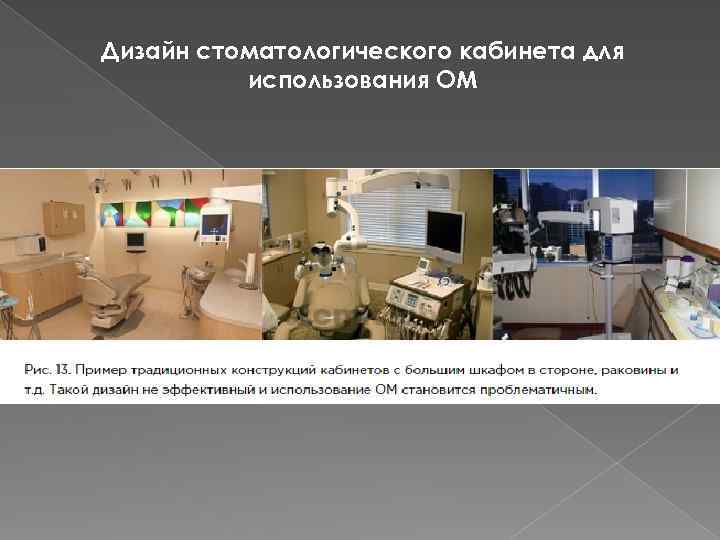 Дизайн стоматологического кабинета для использования ОМ

Рис. 13. Пример традиционных конструкций кабинетов с большим шкафом в стороне, раковины и т.д. Такой дизайн не эффективный и использование ОМ становится проблематичным.